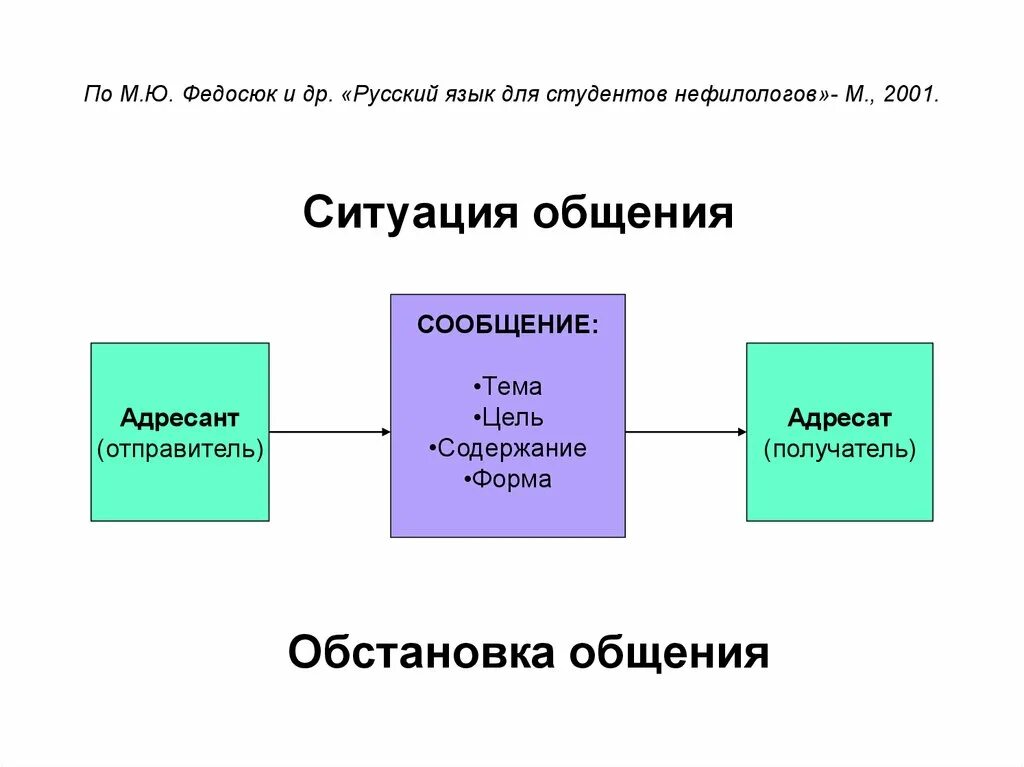 По М.Ю. Федосюк и др. «Русский язык для студентов нефилологов»- М., 2001.

Ситуация общения

Адресант
(отправитель)

СООБЩЕНИЕ:

•Тема
•Цель
•Содержание
•Форма

Адресат
(получатель)

Обстановка общения